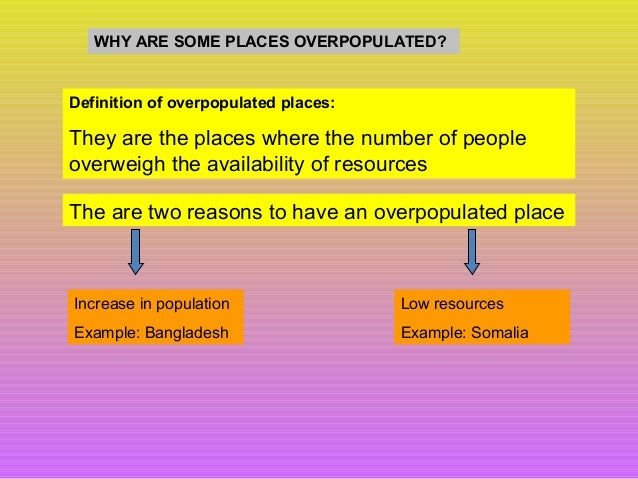 WHY ARE SOME PLACES OVERPOPULATED?

Definition of overpopulated places:

They are the places where the number of people overweigh the availability of resources

The are two reasons to have an overpopulated place

Increase in population

Example: Bangladesh

Low resources

Example: Somalia